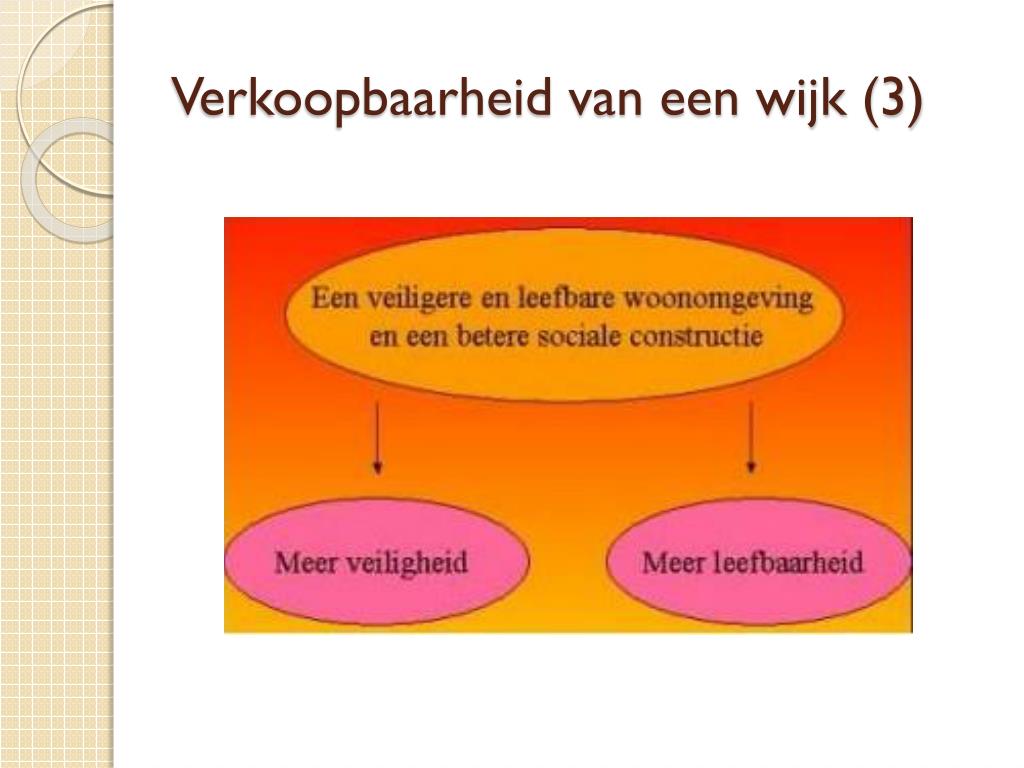 Verkoopbaarheid van een wijk (3)

Een veiligere en leefbare woonomgeving en een betere sociale constructie

Meer veiligheid

Meer leefbaarheid